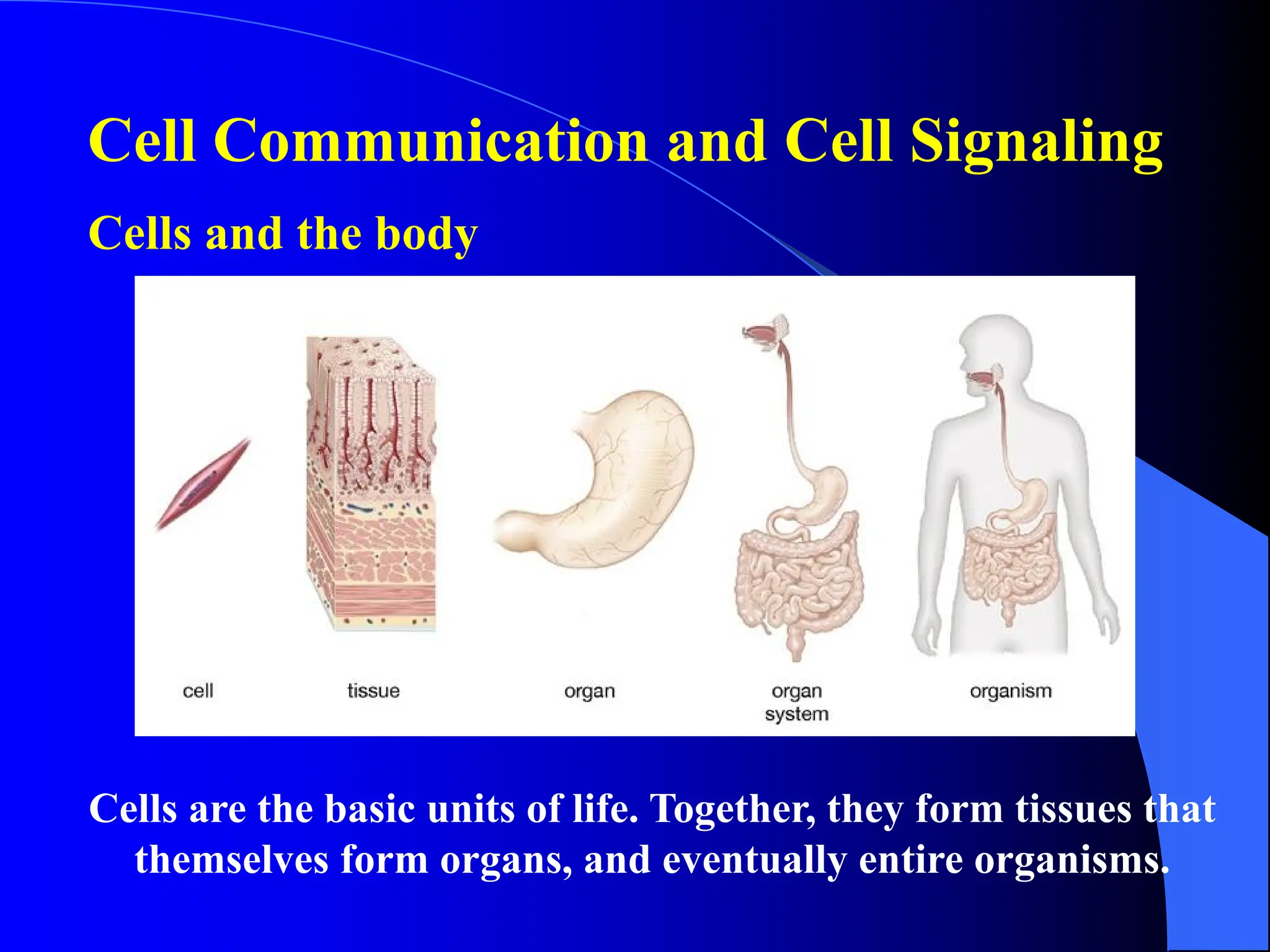 Cell Communication and Cell Signaling

Cells and the body

cell

tissue

organ

organ system

organism

Cells are the basic units of life. Together, they form tissues that themselves form organs, and eventually entire organisms.